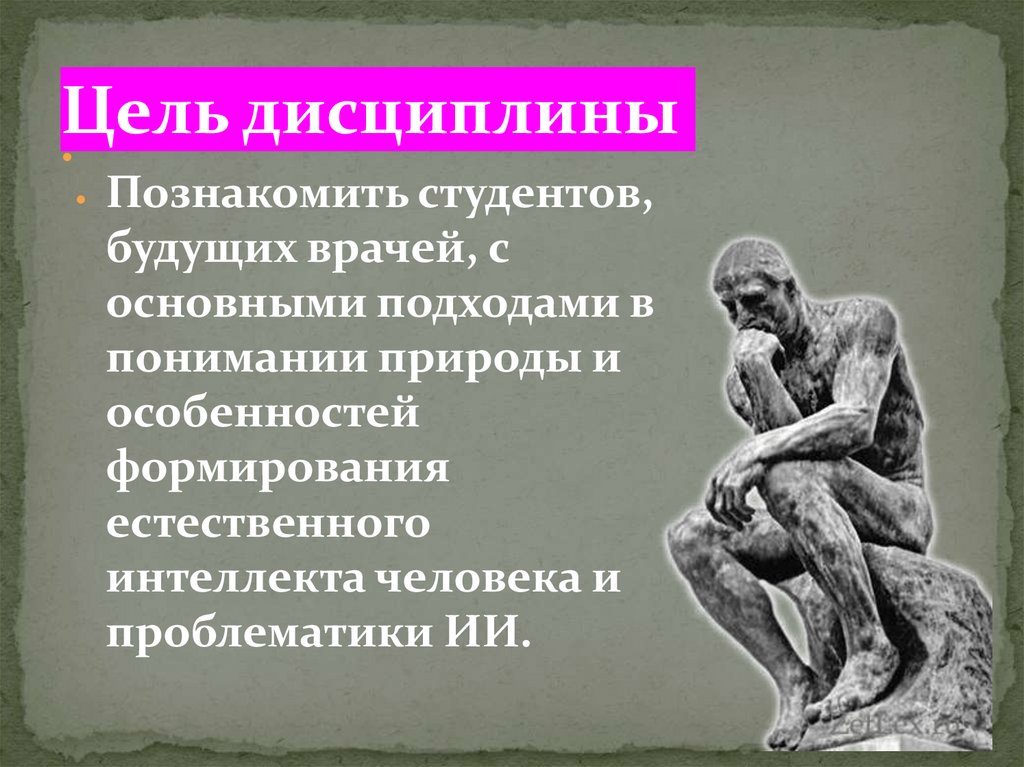 Цель дисциплины

Познакомить студентов, будущих врачей, с основными подходами в понимании природы и особенностей формирования естественного интеллекта человека и проблематики ИИ.